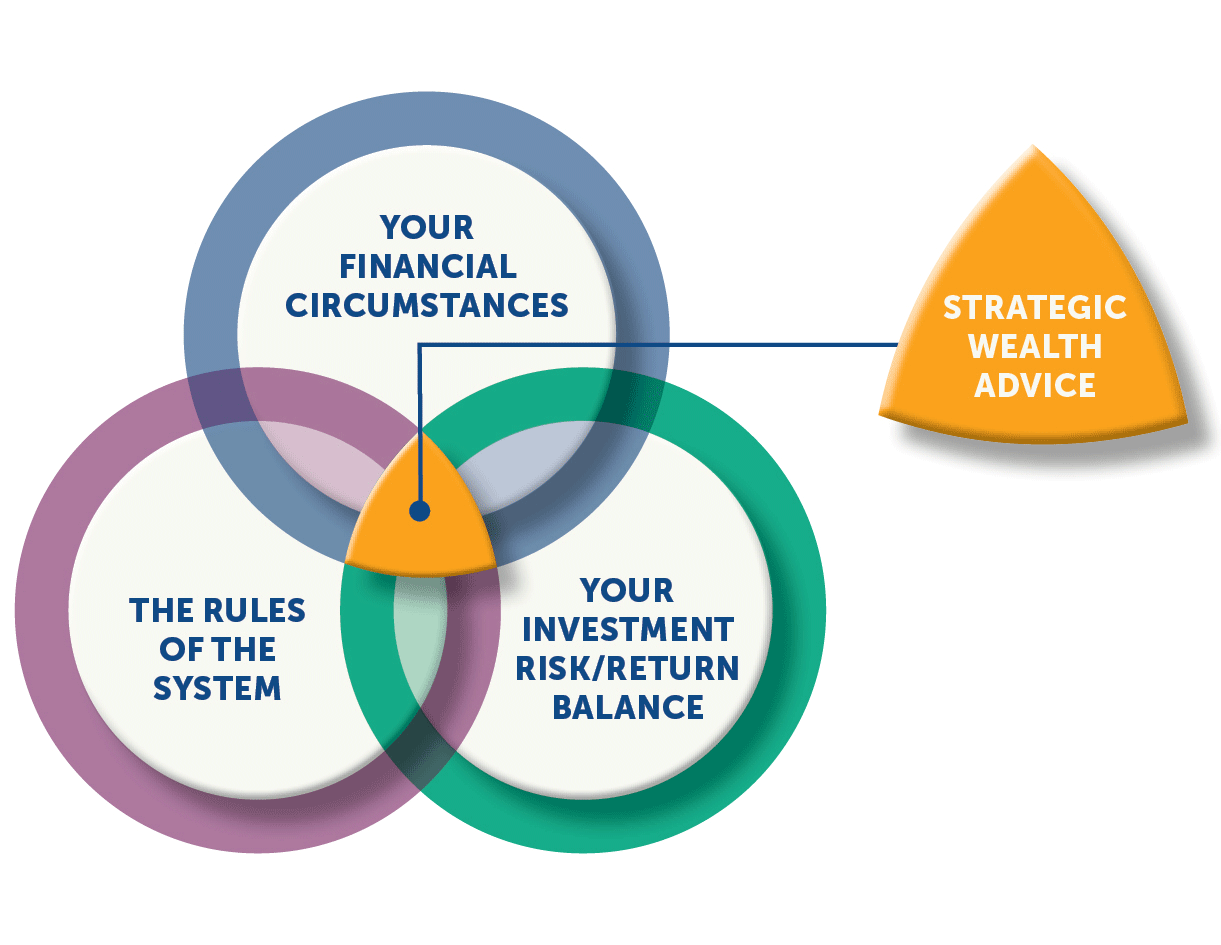 YOUR FINANCIAL CIRCUMSTANCES

STRATEGIC WEALTH ADVICE

THE RULES OF THE SYSTEM

YOUR INVESTMENT RISK/RETURN BALANCE